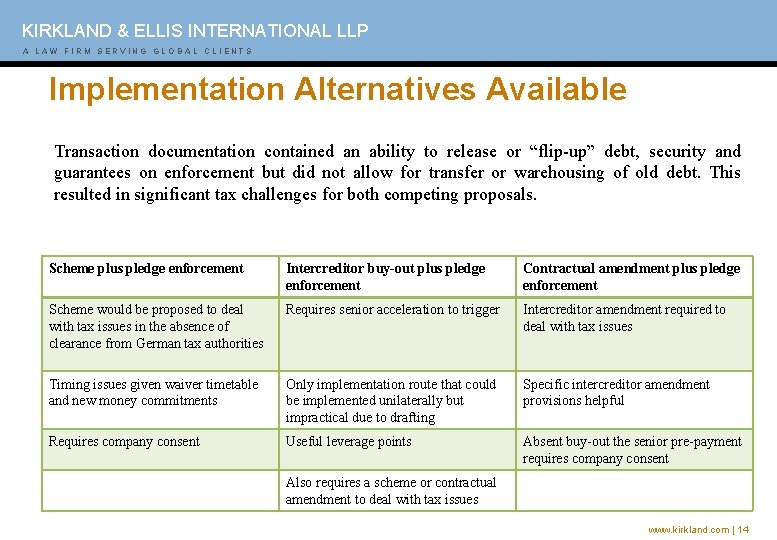 KIRKLAND & ELLIS INTERNATIONAL LLP
A LAW FIRM SERVING GLOBAL CLIENTS

Implementation Alternatives Available

Transaction documentation contained an ability to release or “flip-up” debt, security and guarantees on enforcement but did not allow for transfer or warehousing of old debt. This resulted in significant tax challenges for both competing proposals.

| Scheme plus pledge enforcement | Intercreditor buy-out plus pledge enforcement | Contractual amendment plus pledge enforcement |
|---|---|---|
| Scheme would be proposed to deal with tax issues in the absence of clearance from German tax authorities | Requires senior acceleration to trigger | Intercreditor amendment required to deal with tax issues |
| Timing issues given waiver timetable and new money commitments | Only implementation route that could be implemented unilaterally but impractical due to drafting | Specific intercreditor amendment provisions helpful |
| Requires company consent | Useful leverage points | Absent buy-out the senior pre-payment requires company consent |
| | Also requires a scheme or contractual amendment to deal with tax issues | |

www.kirkland.com | 14